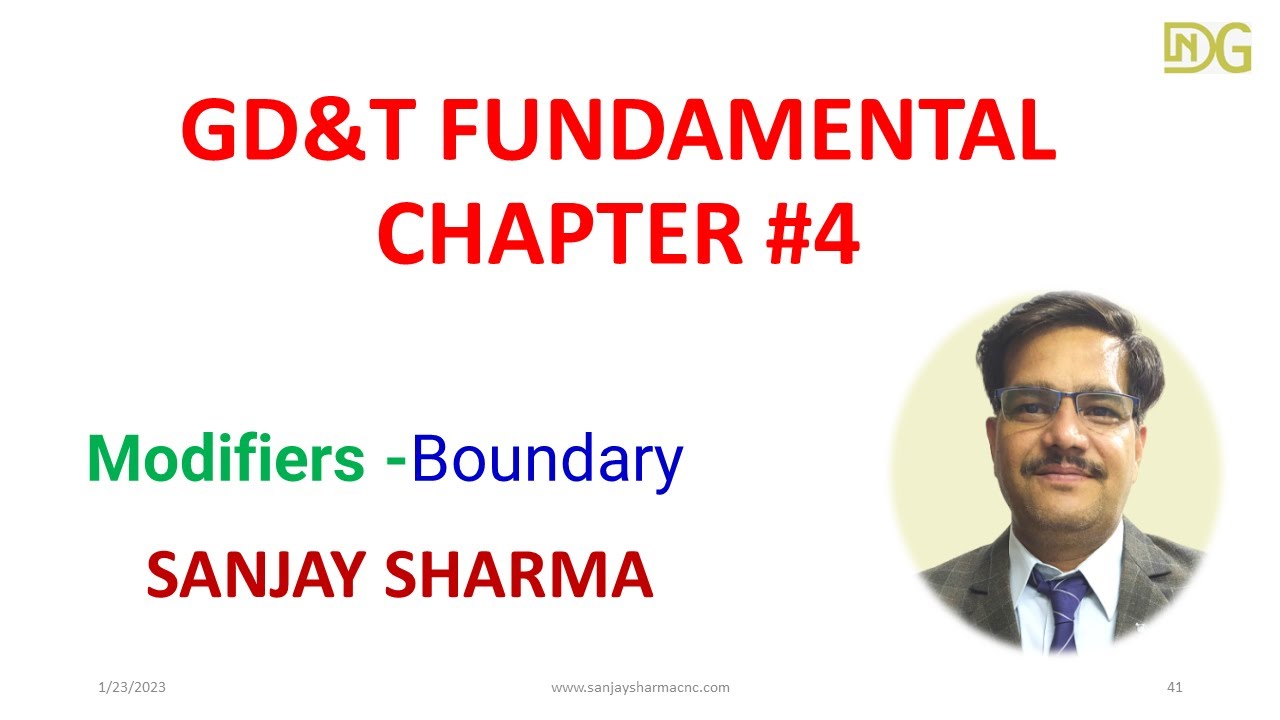 DNG

GD&T FUNDAMENTAL
CHAPTER #4

Modifiers -Boundary

SANJAY SHARMA

1/23/2023 www.sanjaysharmacnc.com 41